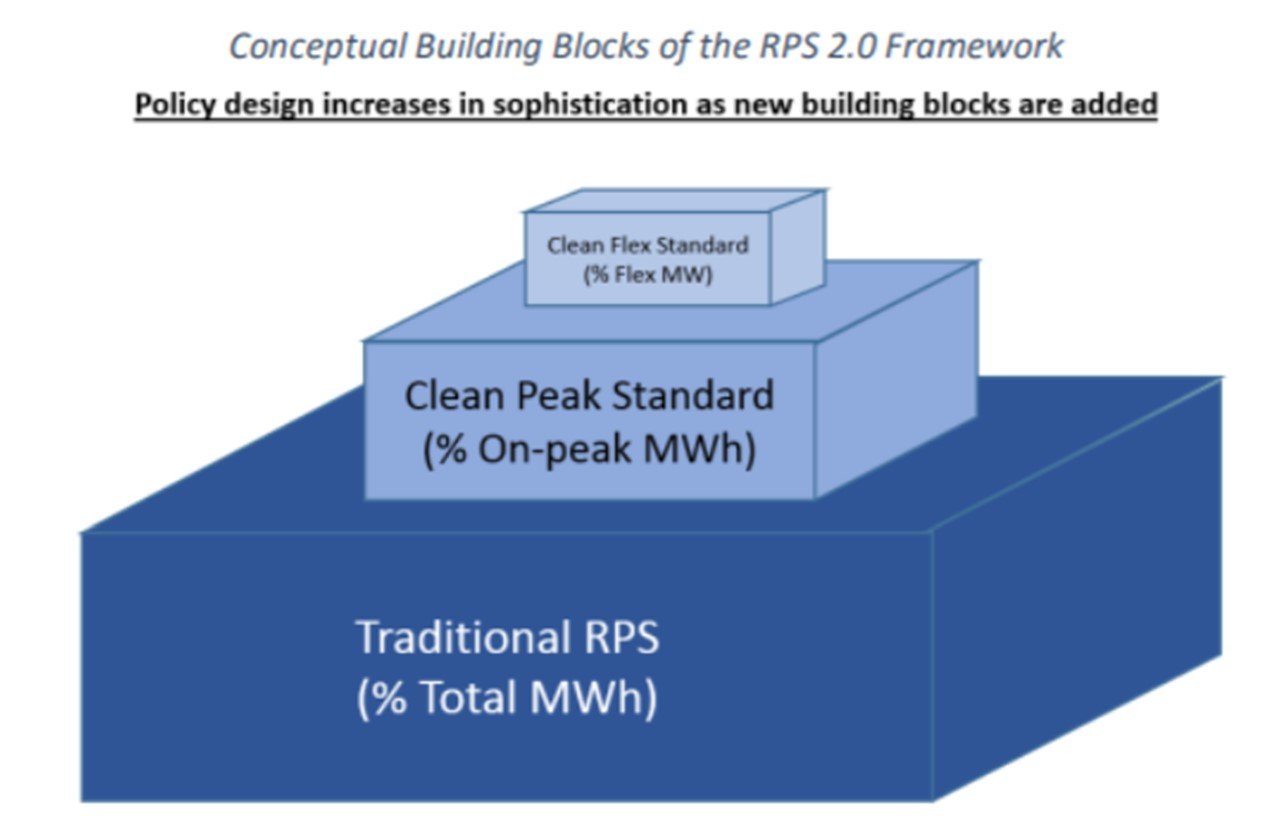 Conceptual Building Blocks of the RPS 2.0 Framework

Policy design increases in sophistication as new building blocks are added

Clean Flex Standard
(% Flex MW)

Clean Peak Standard
(% On-peak MWh)

Traditional RPS
(% Total MWh)